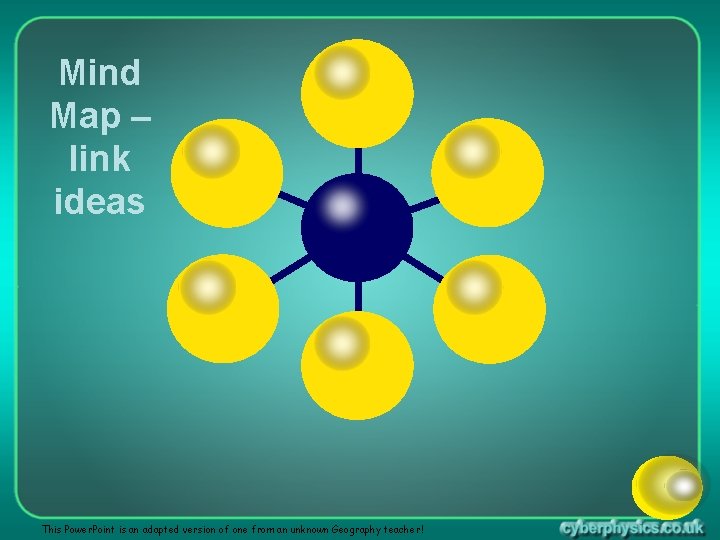 Mind Map – link ideas

This PowerPoint is an adapted version of one from an unknown Geography teacher!

cyberphysics.co.uk